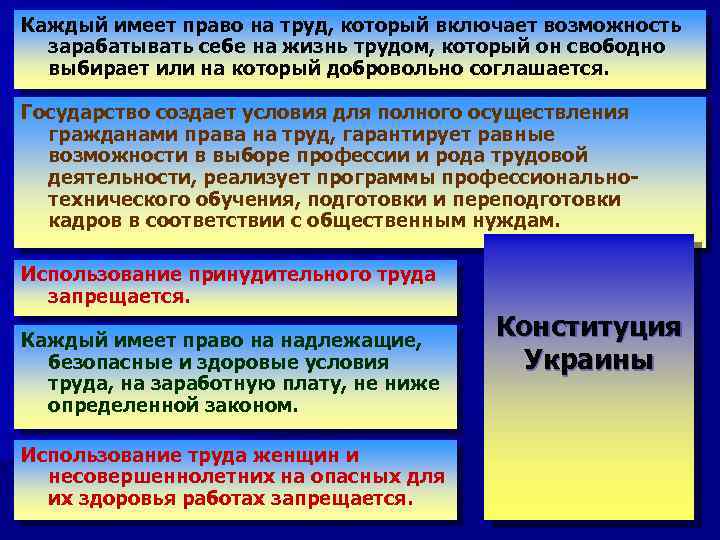 Каждый имеет право на труд, который включает возможность зарабатывать себе на жизнь трудом, который он свободно выбирает или на который добровольно соглашается.

Государство создает условия для полного осуществления гражданами права на труд, гарантирует равные возможности в выборе профессии и рода трудовой деятельности, реализует программы профессионально-технического обучения, подготовки и переподготовки кадров в соответствии с общественным нуждам.

Использование принудительного труда запрещается.

Каждый имеет право на надлежащие, безопасные и здоровые условия труда, на заработную плату, не ниже определенной законом.

Использование труда женщин и несовершеннолетних на опасных для их здоровья работах запрещается.

Конституция Украины